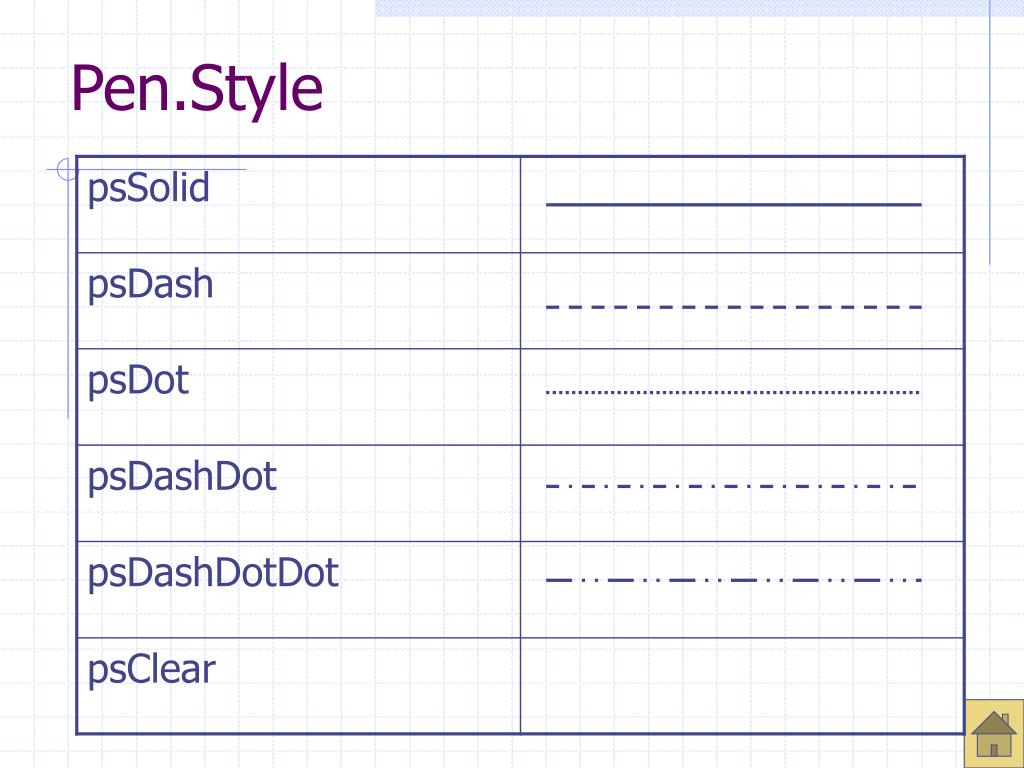 Pen.Style

| psSolid | |
|---|---|
| psDash | |
| psDot | |
| psDashDot | |
| psDashDotDot | |
| psClear | |